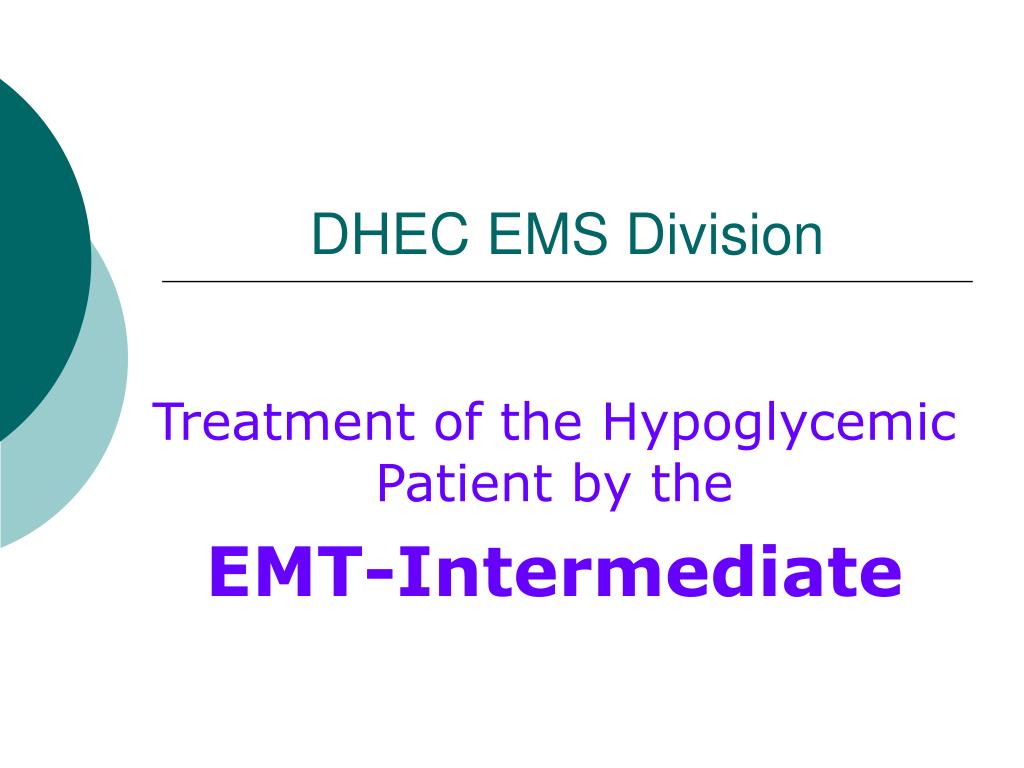 DHEC EMS Division

Treatment of the Hypoglycemic Patient by the

EMT-Intermediate